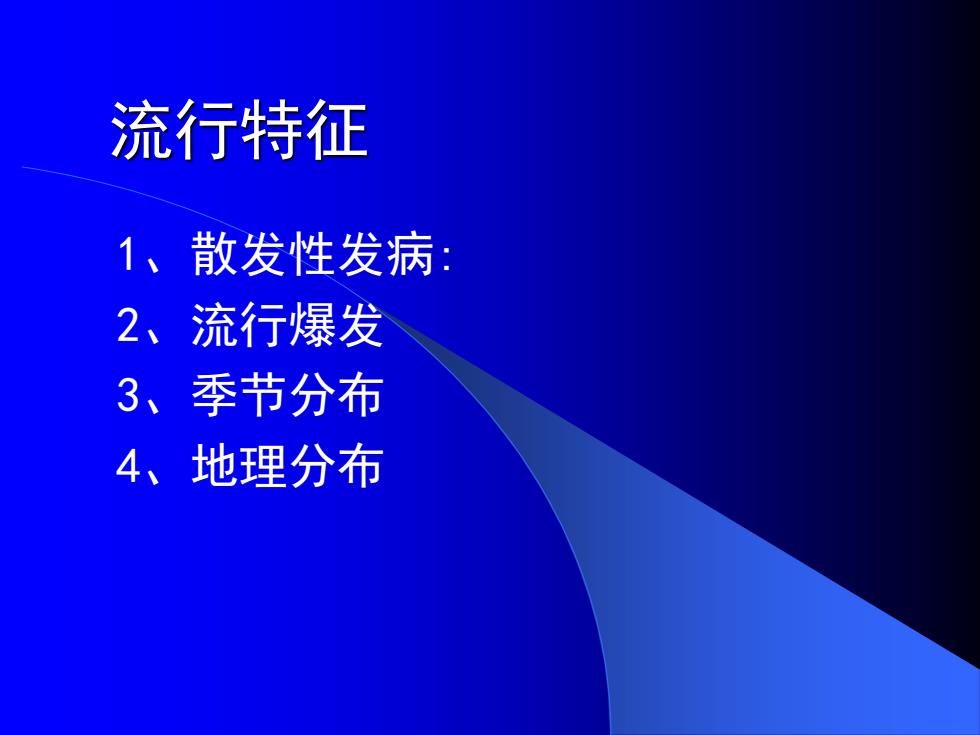 流行特征

1、散发性发病:
2、流行爆发
3、季节分布
4、地理分布